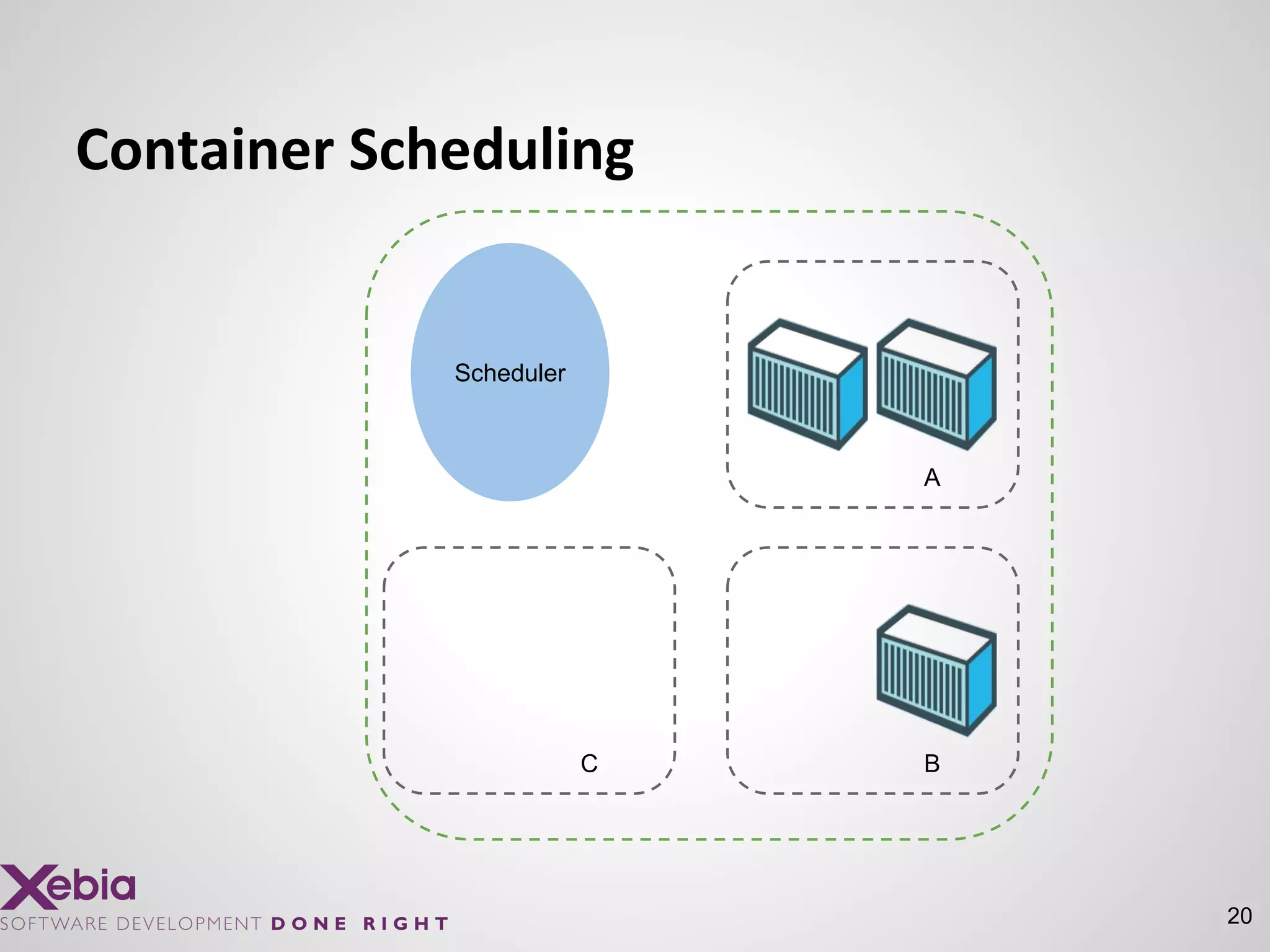 Container Scheduling

Scheduler

A

C

B

Xebia
SOFTWARE DEVELOPMENT DONE RIGHT

20